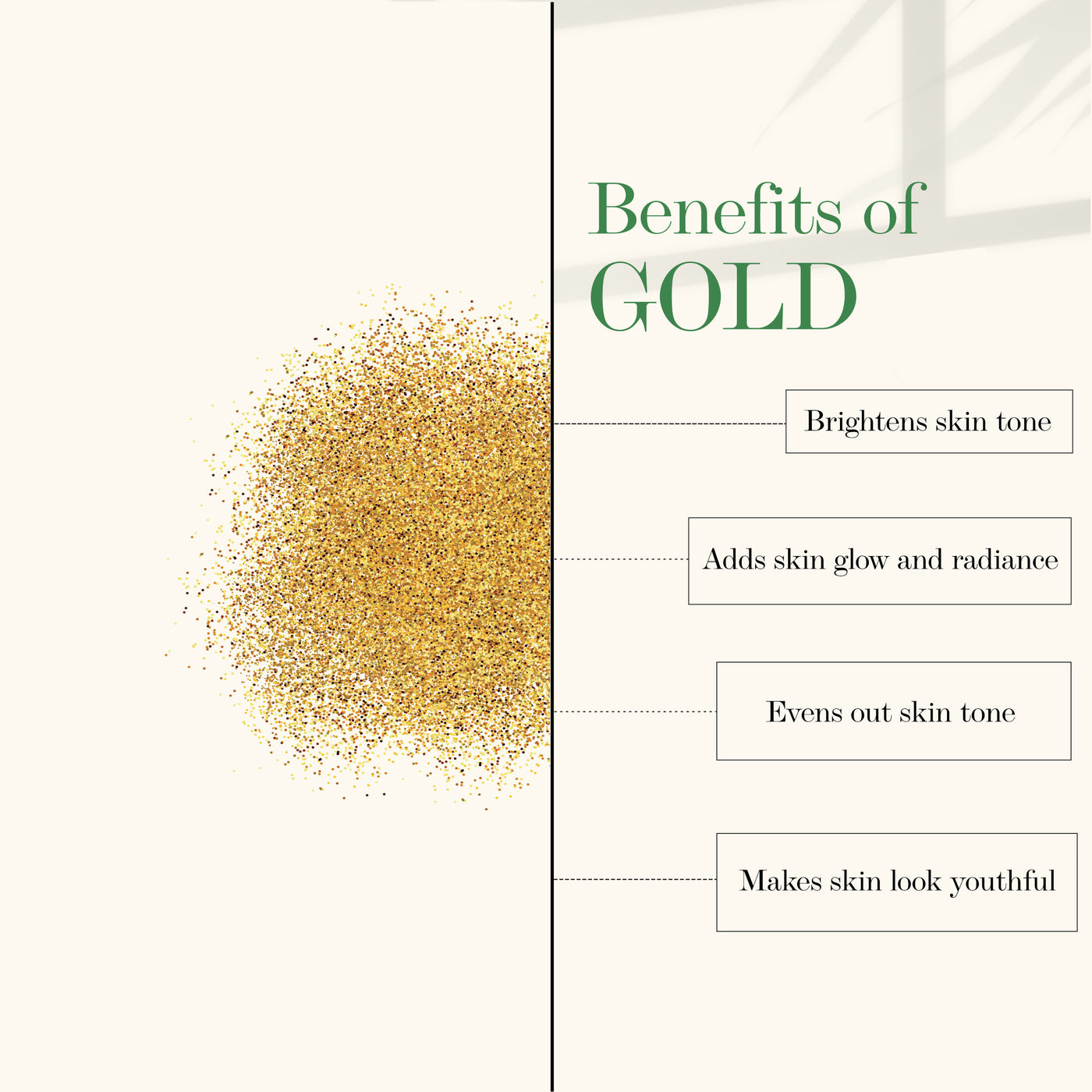 Benefits of
GOLD

Brightens skin tone

Adds skin glow and radiance

Evens out skin tone

Makes skin look youthful